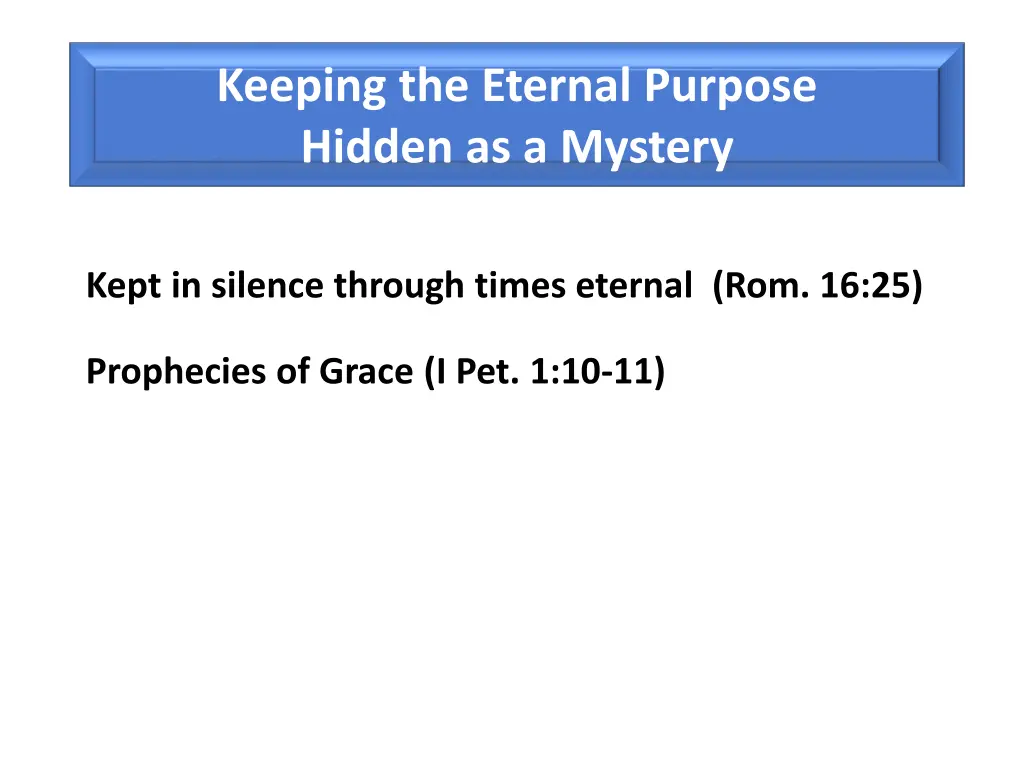 Keeping the Eternal Purpose Hidden as a Mystery

Kept in silence through times eternal (Rom. 16:25)

Prophecies of Grace (I Pet. 1:10-11)